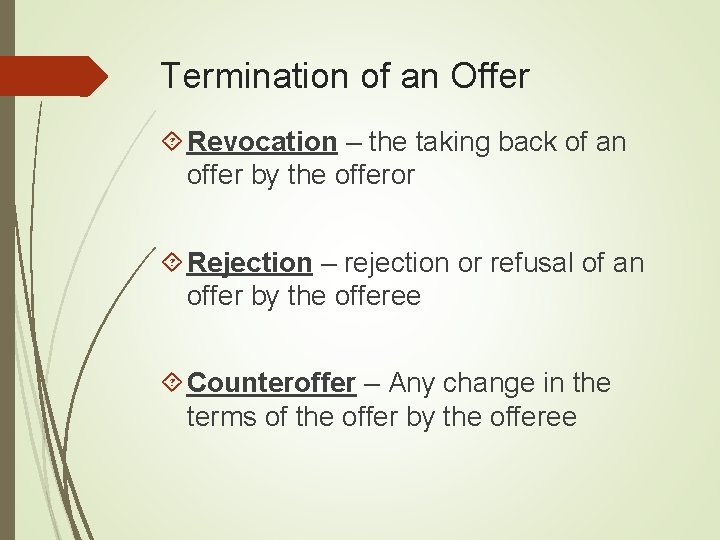 Termination of an Offer

Revocation – the taking back of an offer by the offeror

Rejection – rejection or refusal of an offer by the offeree

Counteroffer – Any change in the terms of the offer by the offeree